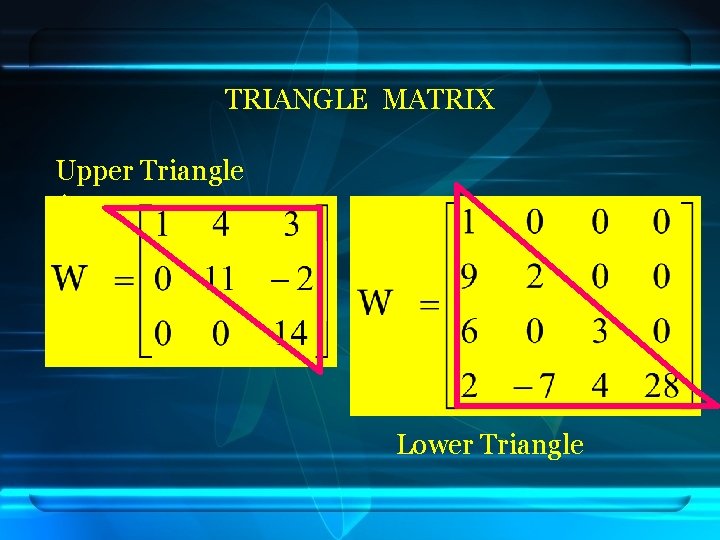 TRIANGLE MATRIX

Upper Triangle

$W = \begin{bmatrix} 1 & 4 & 3 \\ 0 & 11 & -2 \\ 0 & 0 & 14 \end{bmatrix}$

$W = \begin{bmatrix} 1 & 0 & 0 & 0 \\ 9 & 2 & 0 & 0 \\ 6 & 0 & 3 & 0 \\ 2 & -7 & 4 & 28 \end{bmatrix}$

Lower Triangle